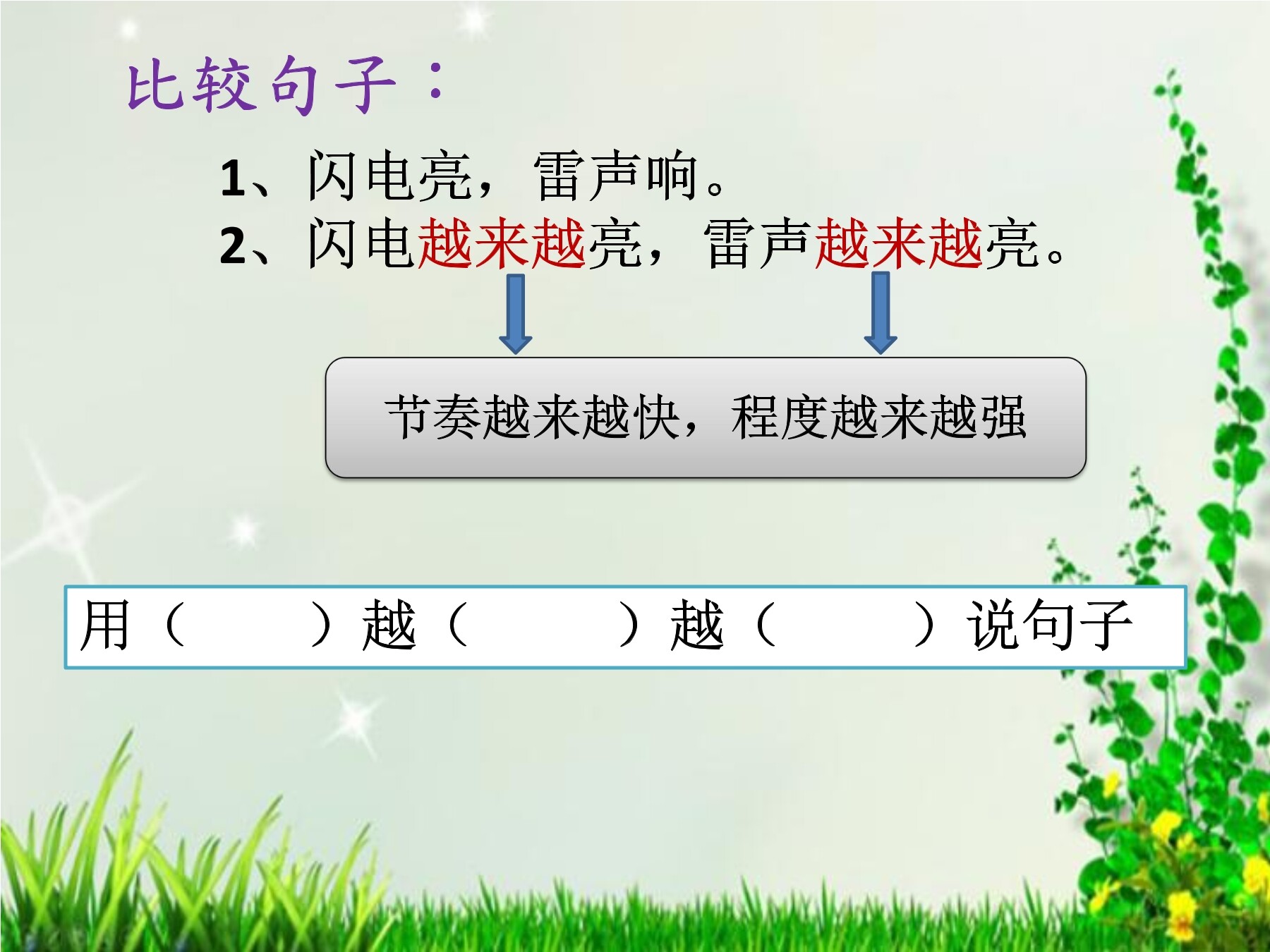 比较句子：

1、闪电亮，雷声响。
2、闪电越来越亮，雷声越来越亮。

节奏越来越快，程度越来越强

用（ ）越（ ）越（ ）说句子